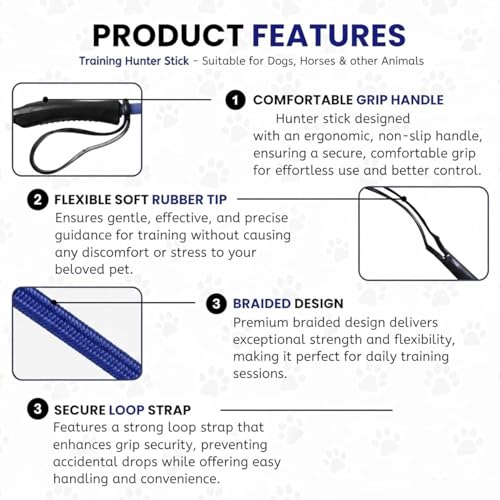 PRODUCT FEATURES

Training Hunter Stick - Suitable for Dogs, Horses & other Animals

1 COMFORTABLE GRIP HANDLE

Hunter stick designed with an ergonomic, non-slip handle, ensuring a secure, comfortable grip for effortless use and better control.

2 FLEXIBLE SOFT RUBBER TIP

Ensures gentle, effective, and precise guidance for training without causing any discomfort or stress to your beloved pet.

3 BRAIDED DESIGN

Premium braided design delivers exceptional strength and flexibility, making it perfect for daily training sessions.

3 SECURE LOOP STRAP

Features a strong loop strap that enhances grip security, preventing accidental drops while offering easy handling and convenience.